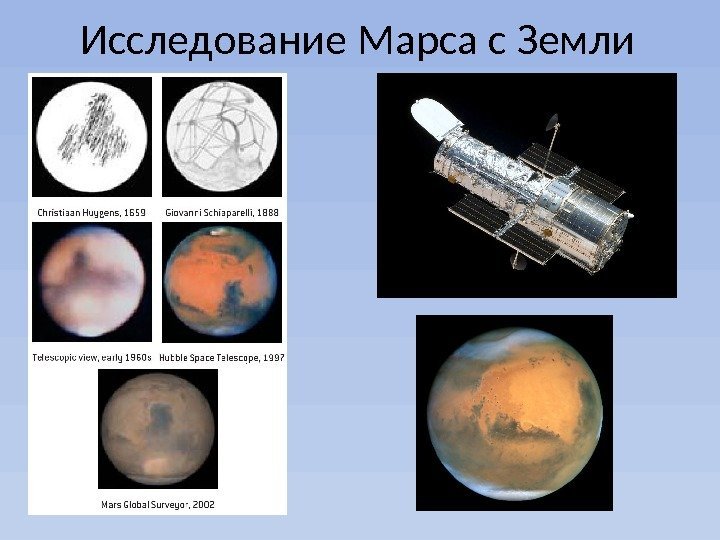 Исследование Марса с Земли

Christiaan Huygens, 1659

Giovanni Schiaparelli, 1888

Telescopic view, early 1960s

Hubble Space Telescope, 1997

Mars Global Surveyor, 2002